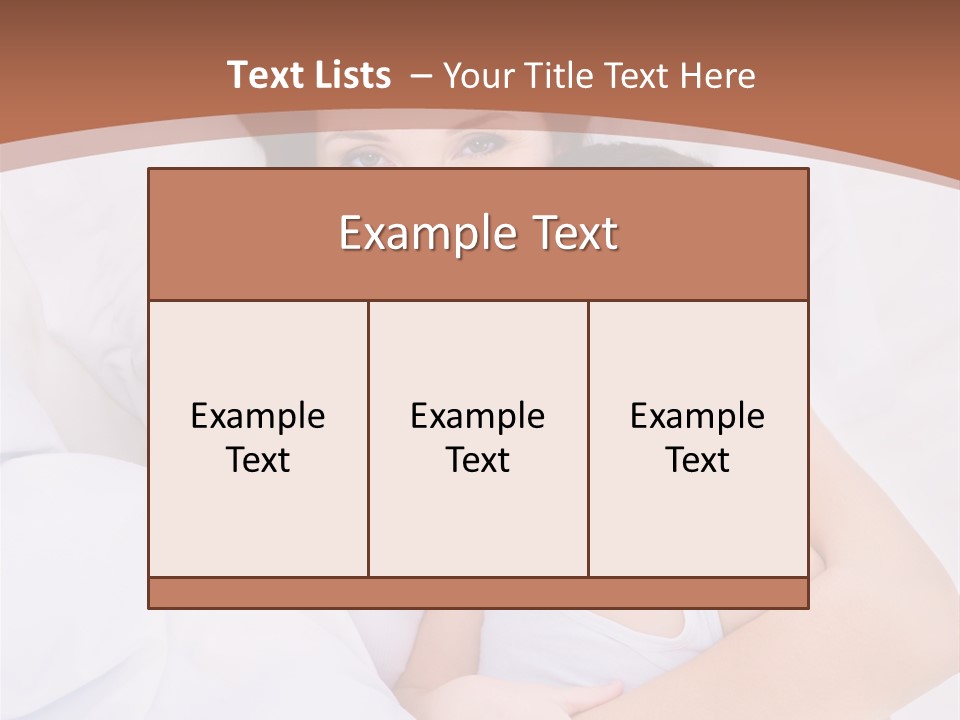 Text Lists – Your Title Text Here

Example Text

Example Text

Example Text

Example Text